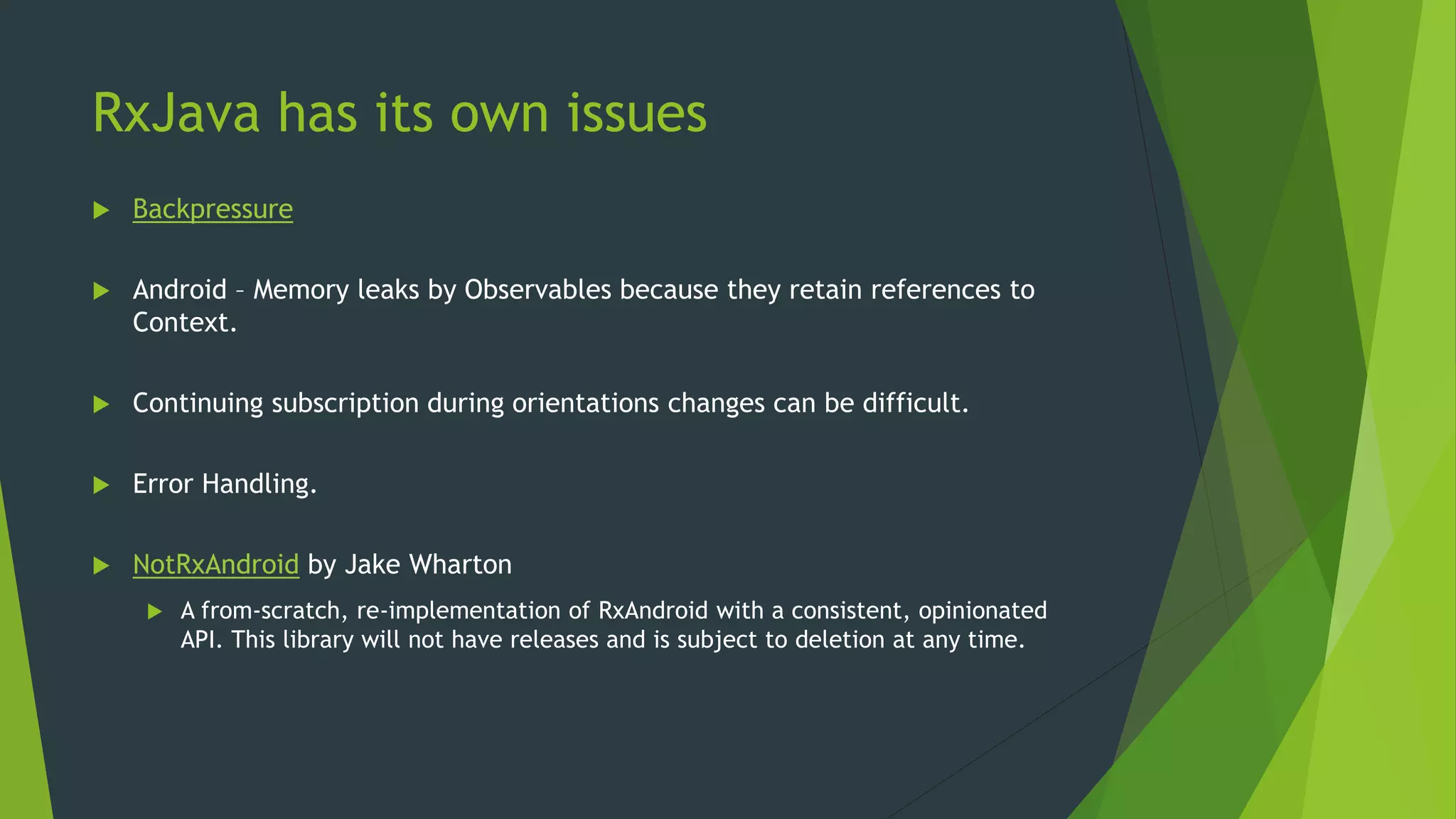 RxJava has its own issues

Backpressure

Android – Memory leaks by Observables because they retain references to Context.

Continuing subscription during orientations changes can be difficult.

Error Handling.

NotRxAndroid by Jake Wharton

A from-scratch, re-implementation of RxAndroid with a consistent, opinionated API. This library will not have releases and is subject to deletion at any time.